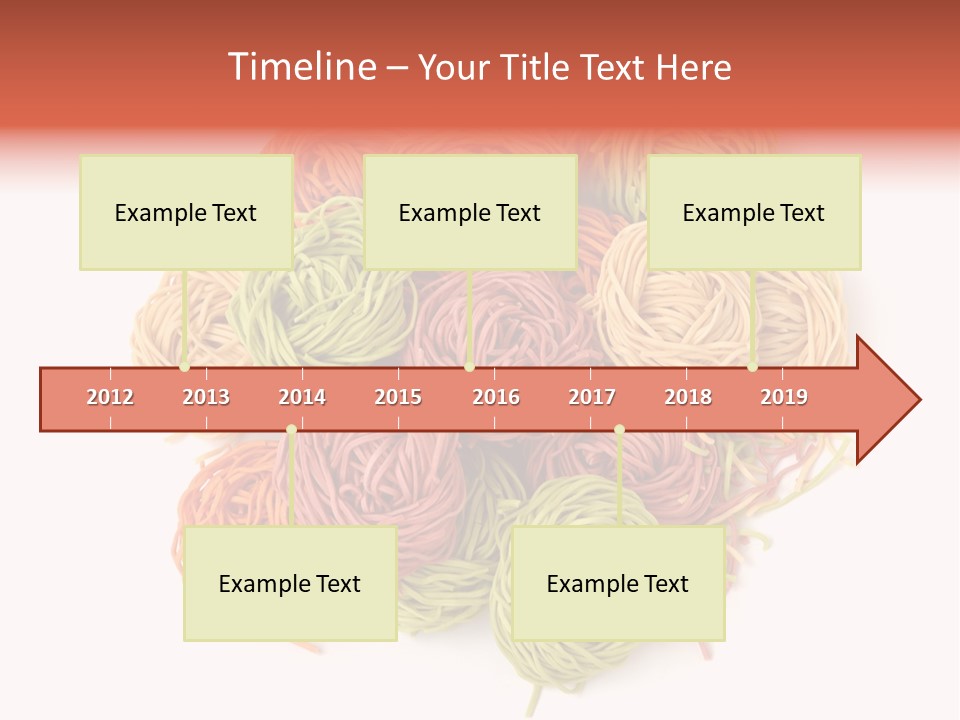 Timeline – Your Title Text Here

Example Text

Example Text

Example Text

2012 2013 2014 2015 2016 2017 2018 2019

Example Text

Example Text